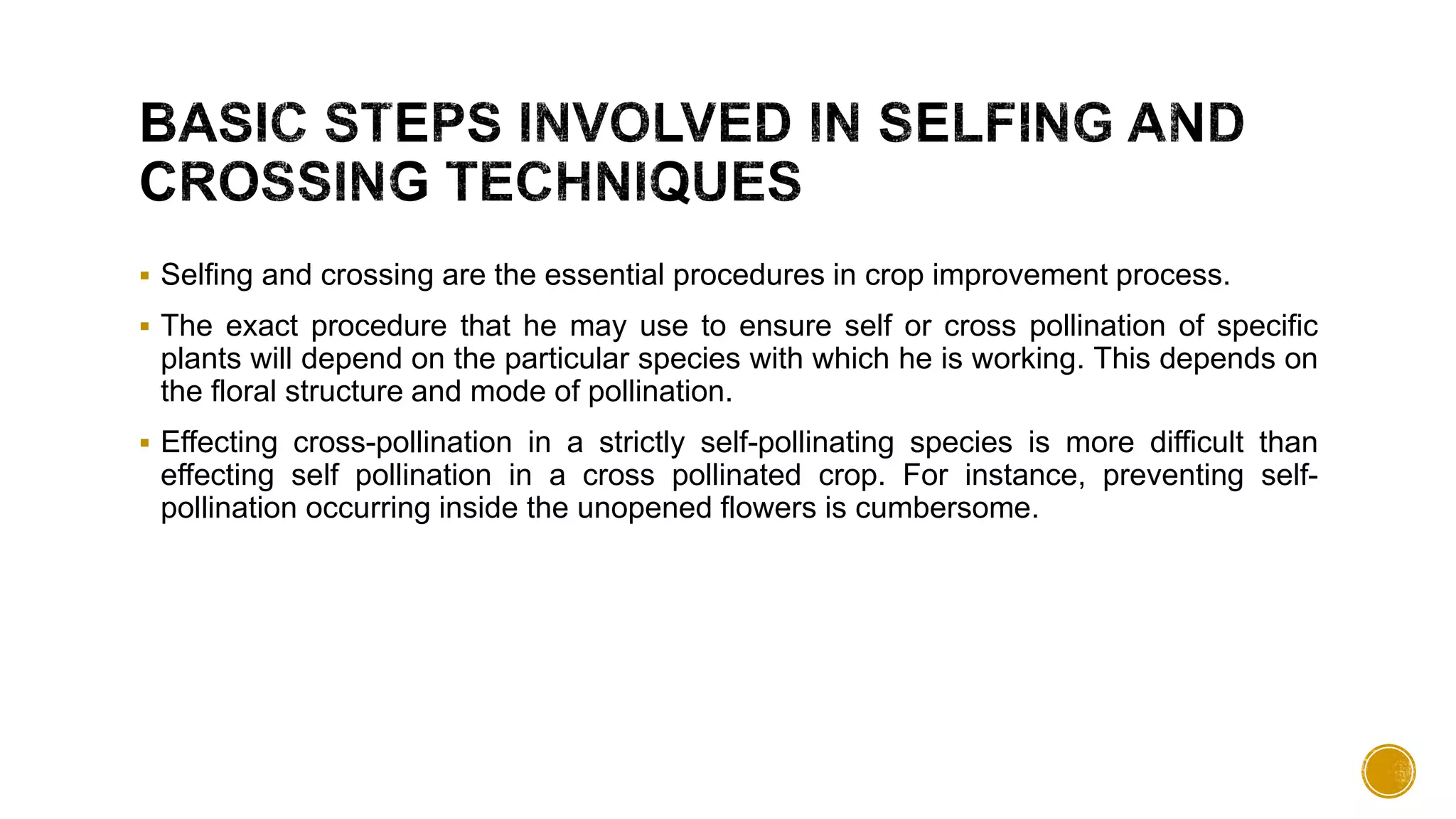 BASIC STEPS INVOLVED IN SELFING AND CROSSING TECHNIQUES

▪ Selfing and crossing are the essential procedures in crop improvement process.

▪ The exact procedure that he may use to ensure self or cross pollination of specific plants will depend on the particular species with which he is working. This depends on the floral structure and mode of pollination.

▪ Effecting cross-pollination in a strictly self-pollinating species is more difficult than effecting self pollination in a cross pollinated crop. For instance, preventing self-pollination occurring inside the unopened flowers is cumbersome.